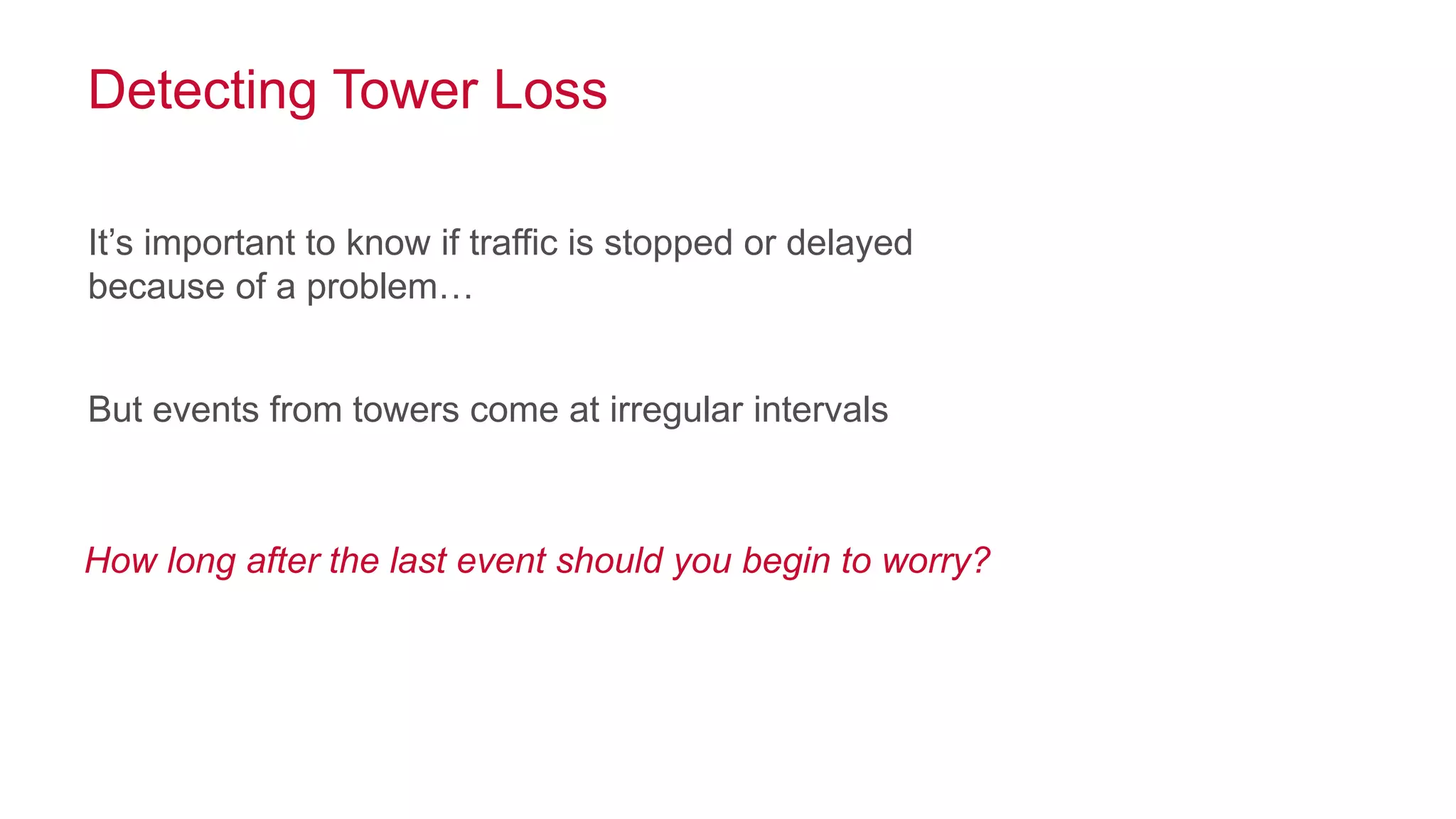 Detecting Tower Loss

It’s important to know if traffic is stopped or delayed because of a problem…

But events from towers come at irregular intervals

How long after the last event should you begin to worry?